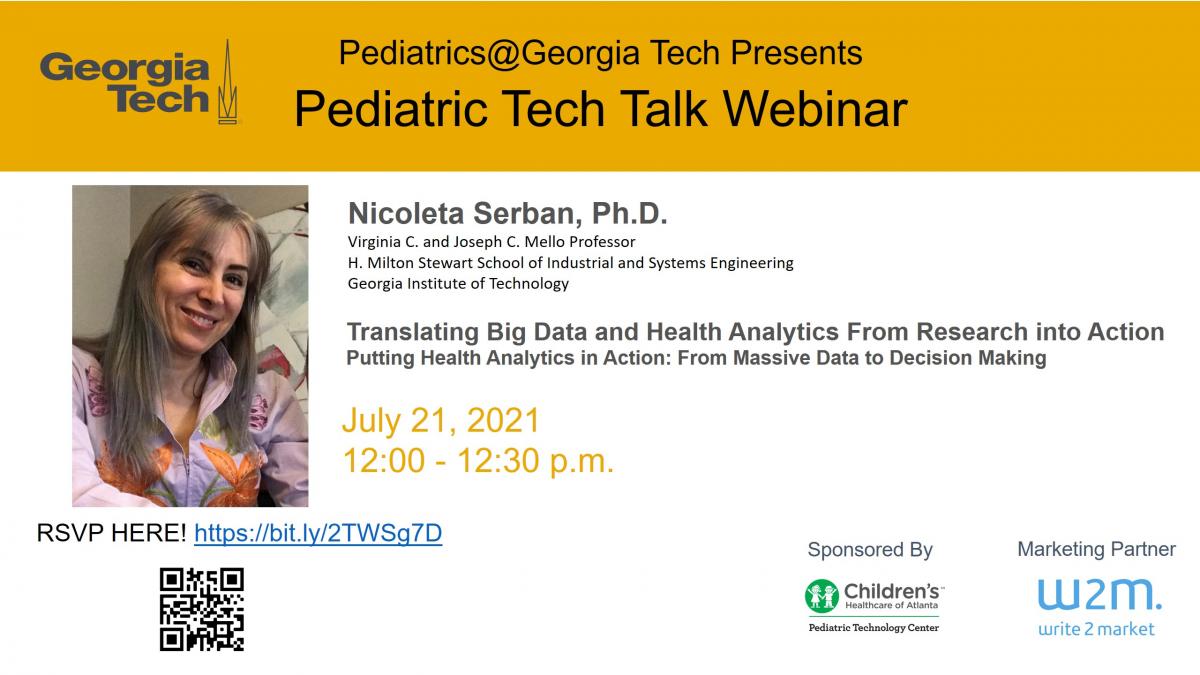 Georgia Tech

Pediatrics@Georgia Tech Presents
Pediatric Tech Talk Webinar

Nicoleta Serban, Ph.D.
Virginia C. and Joseph C. Mello Professor
H. Milton Stewart School of Industrial and Systems Engineering
Georgia Institute of Technology

Translating Big Data and Health Analytics From Research into Action
Putting Health Analytics in Action: From Massive Data to Decision Making

July 21, 2021
12:00 - 12:30 p.m.

RSVP HERE! https://bit.ly/2TWSg7D

Sponsored By
Children's Healthcare of Atlanta
Pediatric Technology Center

Marketing Partner
w2m.
write 2 market